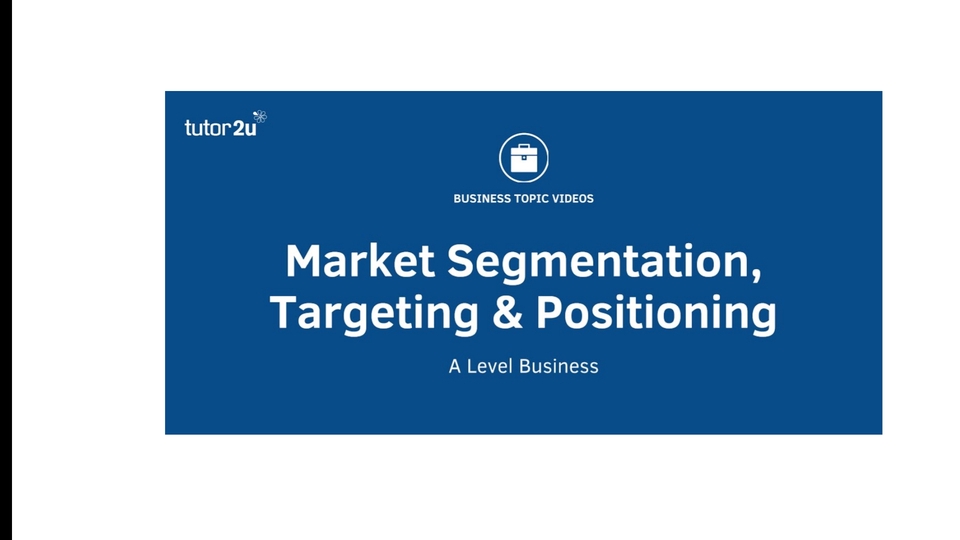 tutor2u

BUSINESS TOPIC VIDEOS

Market Segmentation, Targeting & Positioning

A Level Business